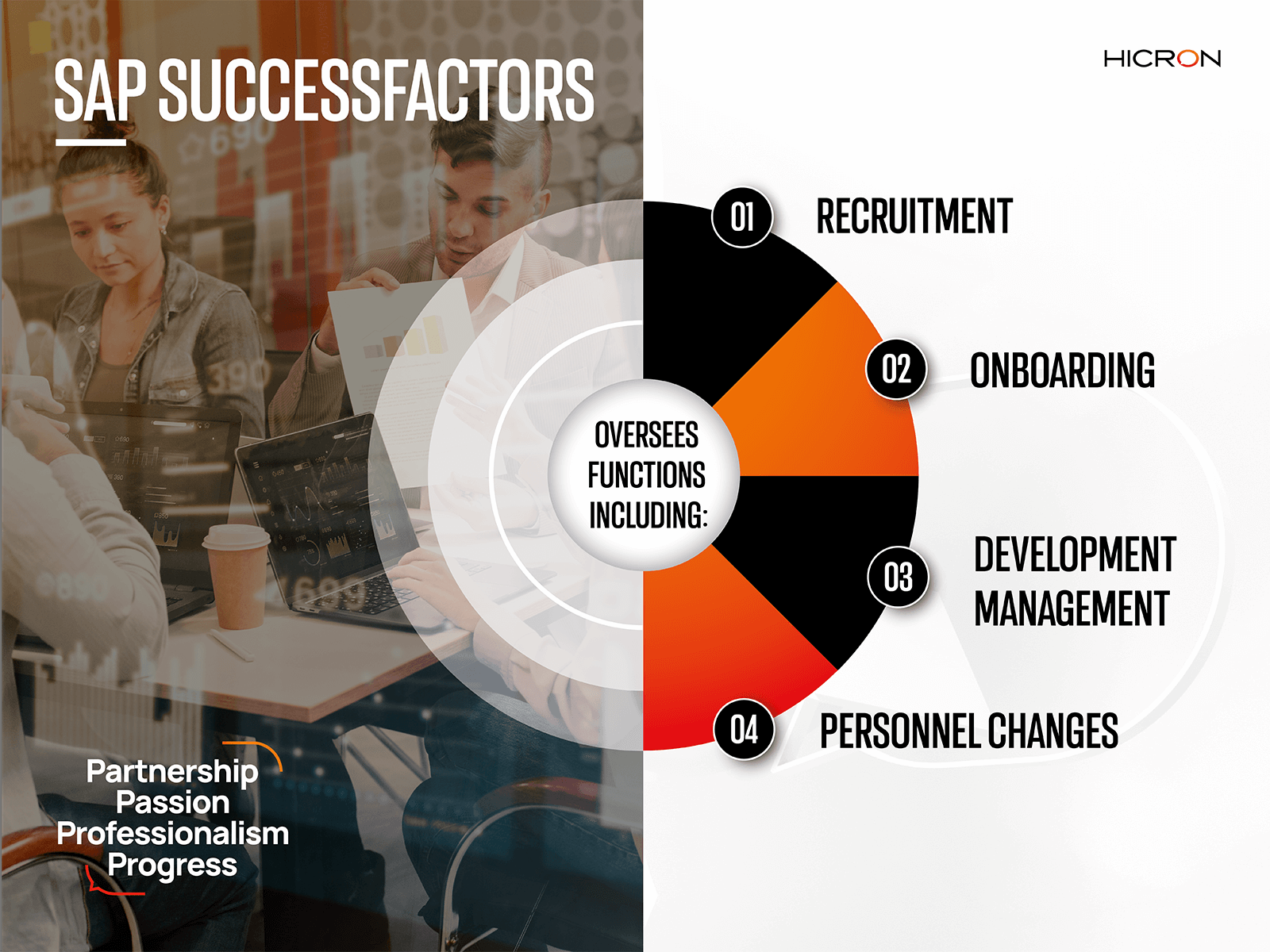 SAP SUCCESSFACTORS

HICRON

OVERSEES FUNCTIONS INCLUDING:

01 RECRUITMENT

02 ONBOARDING

03 DEVELOPMENT MANAGEMENT

04 PERSONNEL CHANGES

Partnership
Passion
Professionalism
Progress